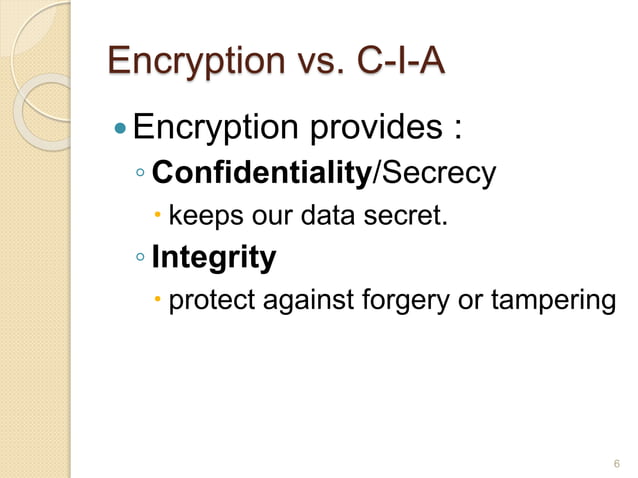 Encryption vs. C-I-A

• Encryption provides :
◦ Confidentiality/Secrecy
• keeps our data secret.
◦ Integrity
• protect against forgery or tampering

6